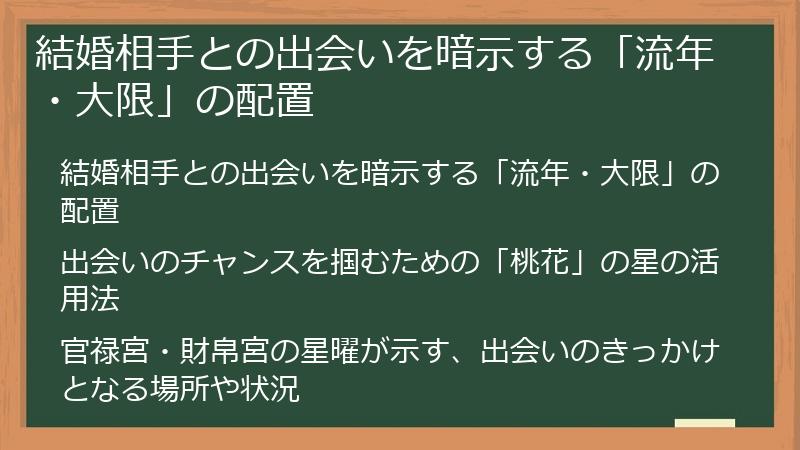 結婚相手との出会いを暗示する「流年・大限」の配置

結婚相手との出会いを暗示する「流年・大限」の配置

出会いのチャンスを掴むための「桃花」の星の活用法

官禄宮・財帛宮の星曜が示す、出会いのきっかけとなる場所や状況